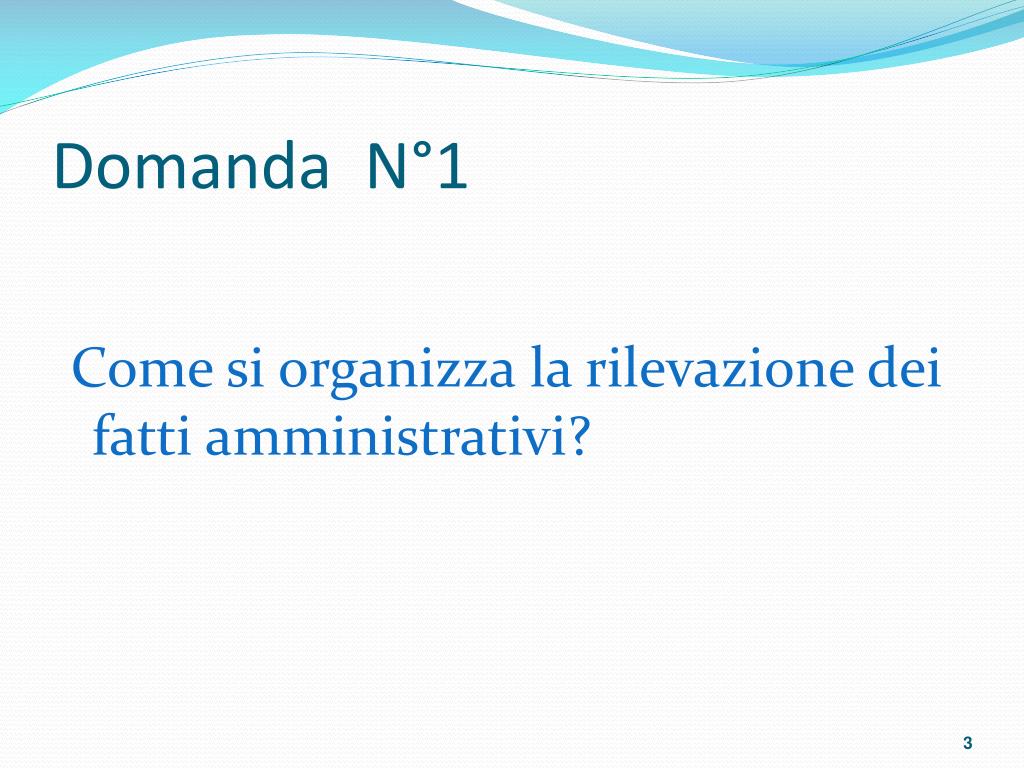 Domanda N°1

Come si organizza la rilevazione dei fatti amministrativi?

3